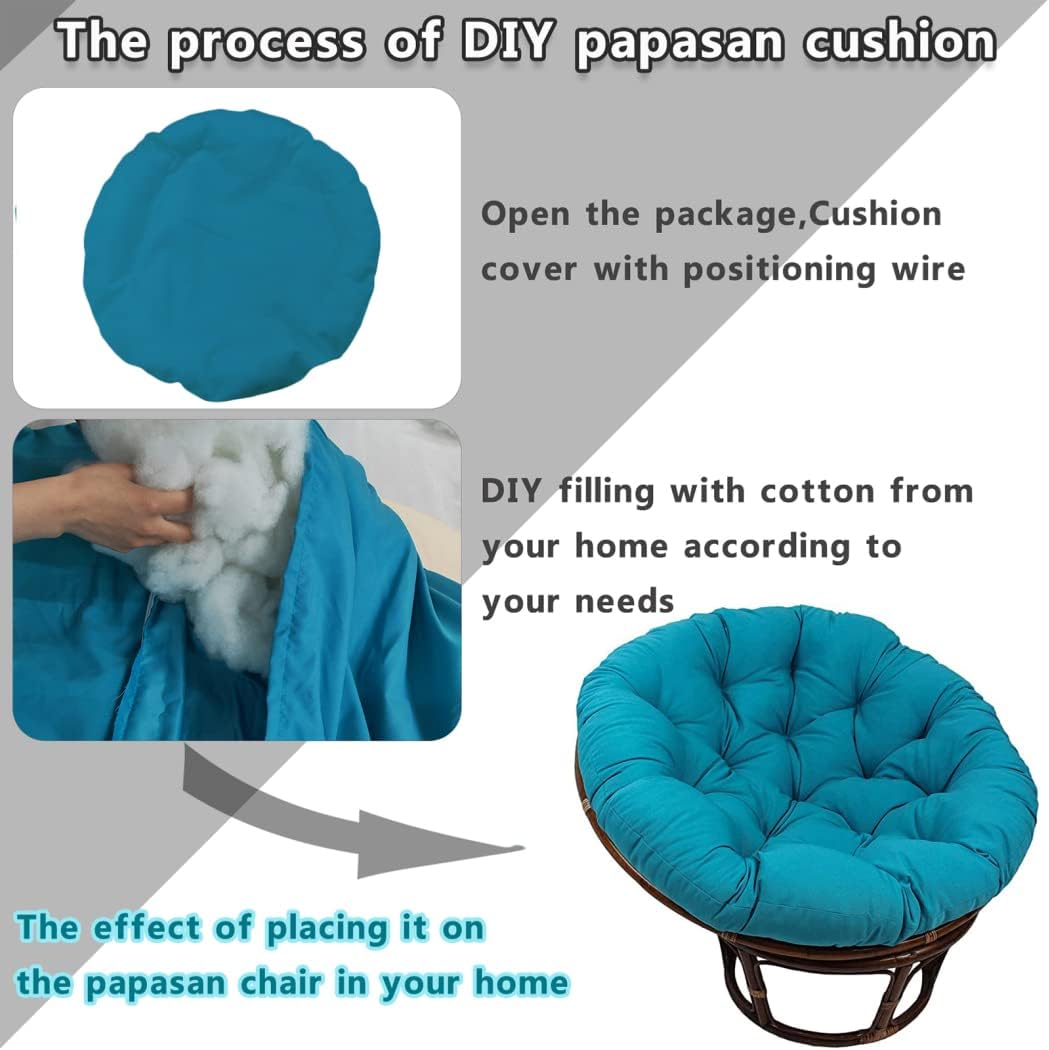 The process of DIY papasan cushion

Open the package,Cushion cover with positioning wire

DIY filling with cotton from your home according to your needs

The effect of placing it on the papasan chair in your home